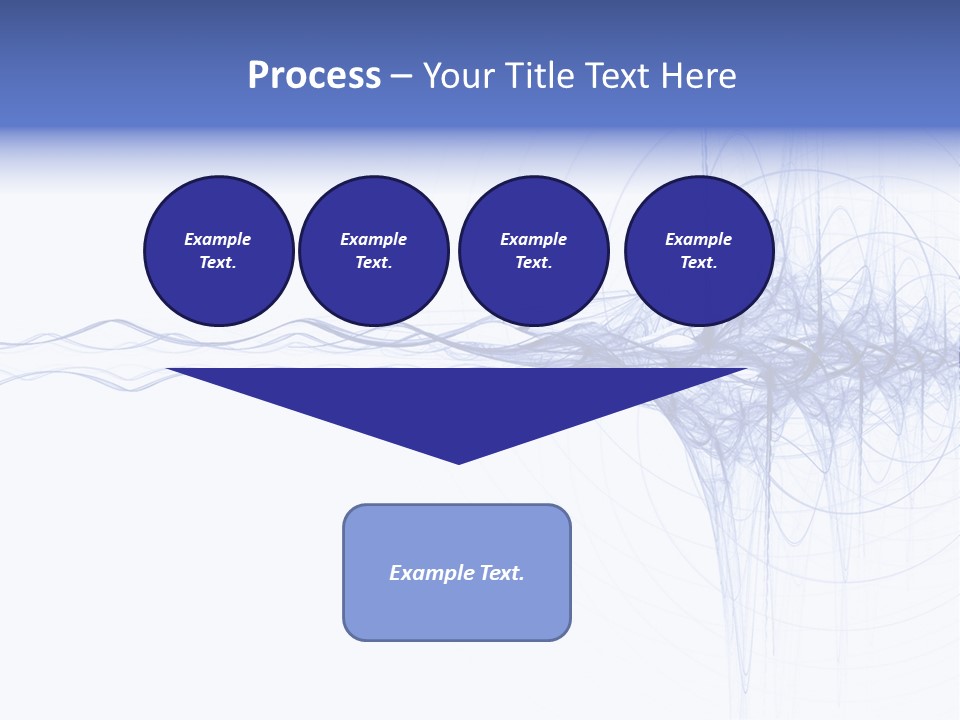 Process – Your Title Text Here

Example Text.

Example Text.

Example Text.

Example Text.

Example Text.